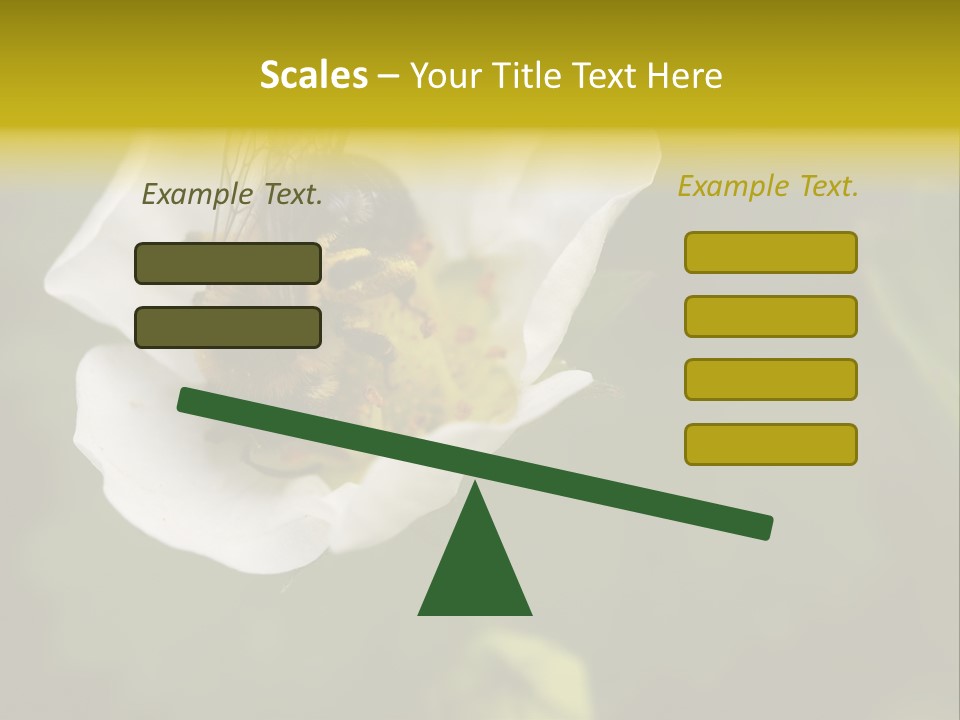 Scales – Your Title Text Here

Example Text.

Example Text.